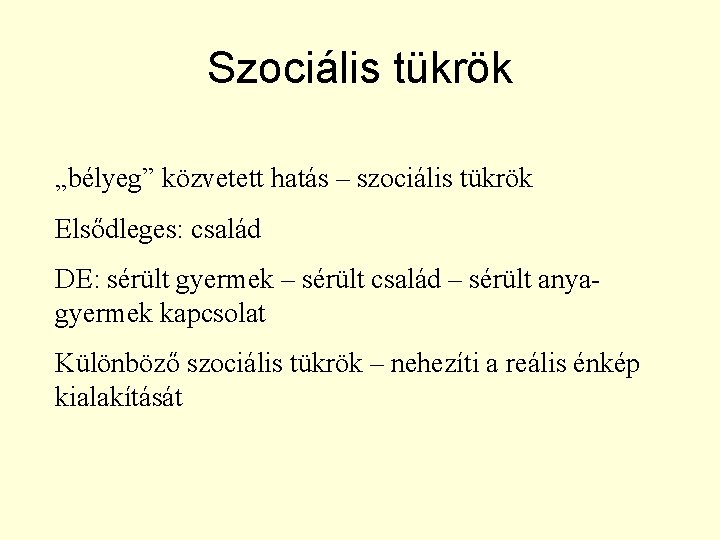 Szociális tükrök

„bélyeg” közvetett hatás – szociális tükrök

Elsődleges: család

DE: sérült gyermek – sérült család – sérült anya-gyermek kapcsolat

Különböző szociális tükrök – nehezíti a reális énkép kialakítását